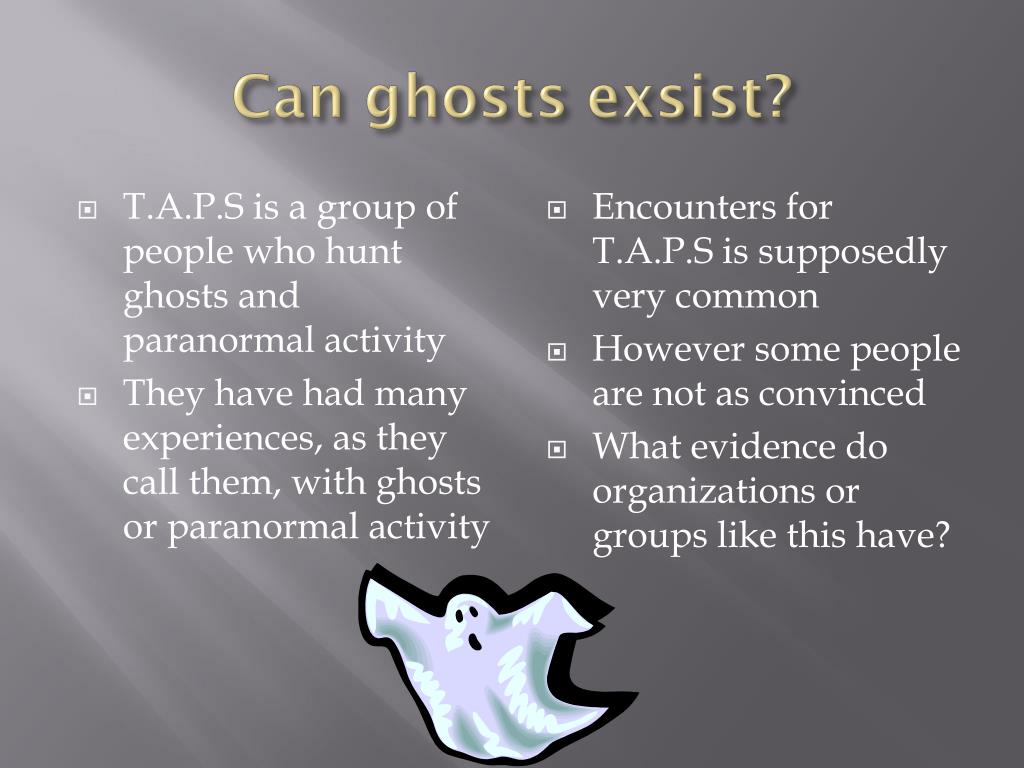 Can ghosts exsist?

T.A.P.S is a group of people who hunt ghosts and paranormal activity

They have had many experiences, as they call them, with ghosts or paranormal activity

Encounters for T.A.P.S is supposedly very common

However some people are not as convinced

What evidence do organizations or groups like this have?